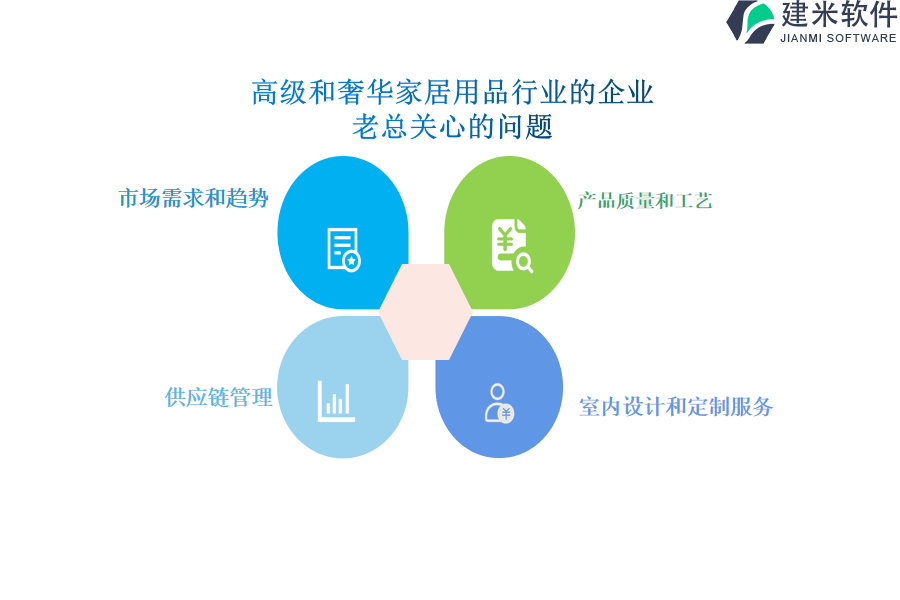 建米软件
JIANMI SOFTWARE

高级和奢华家居用品行业的企业老总关心的问题

市场需求和趋势

产品质量和工艺

供应链管理

室内设计和定制服务